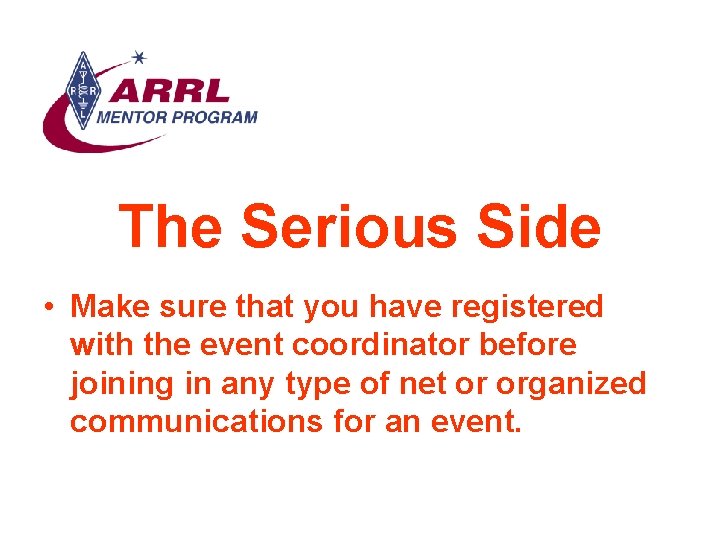 ARRL
MENTOR PROGRAM

The Serious Side

• Make sure that you have registered with the event coordinator before joining in any type of net or organized communications for an event.